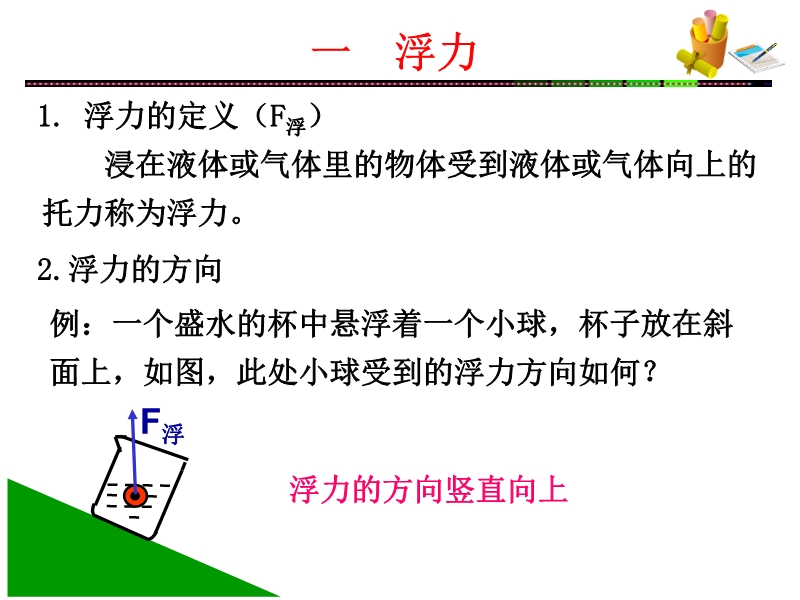 一　浮力

1. 浮力的定义（$F_{浮}$）

浸在液体或气体里的物体受到液体或气体向上的托力称为浮力。

2.浮力的方向

例：一个盛水的杯中悬浮着一个小球，杯子放在斜面上，如图，此处小球受到的浮力方向如何？

$F_{浮}$

浮力的方向竖直向上